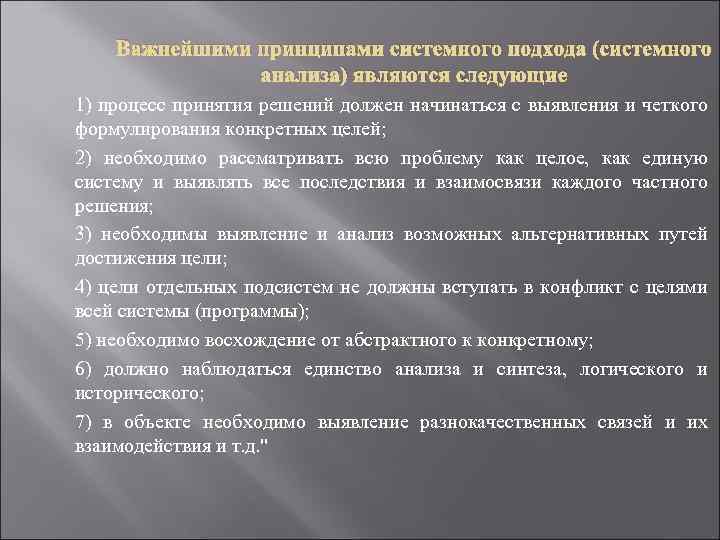 Важнейшими принципами системного подхода (системного анализа) являются следующие

1) процесс принятия решений должен начинаться с выявления и четкого формулирования конкретных целей;

2) необходимо рассматривать всю проблему как целое, как единую систему и выявлять все последствия и взаимосвязи каждого частного решения;

3) необходимы выявление и анализ возможных альтернативных путей достижения цели;

4) цели отдельных подсистем не должны вступать в конфликт с целями всей системы (программы);

5) необходимо восхождение от абстрактного к конкретному;

6) должно наблюдаться единство анализа и синтеза, логического и исторического;

7) в объекте необходимо выявление разнокачественных связей и их взаимодействия и т.д."